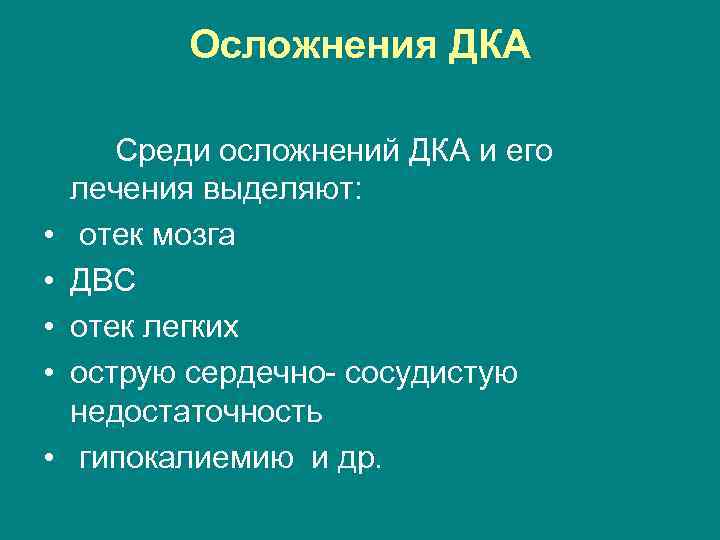 Осложнения ДКА

Среди осложнений ДКА и его лечения выделяют:

• отек мозга
• ДВС
• отек легких
• острую сердечно- сосудистую недостаточность
• гипокалиемию и др.